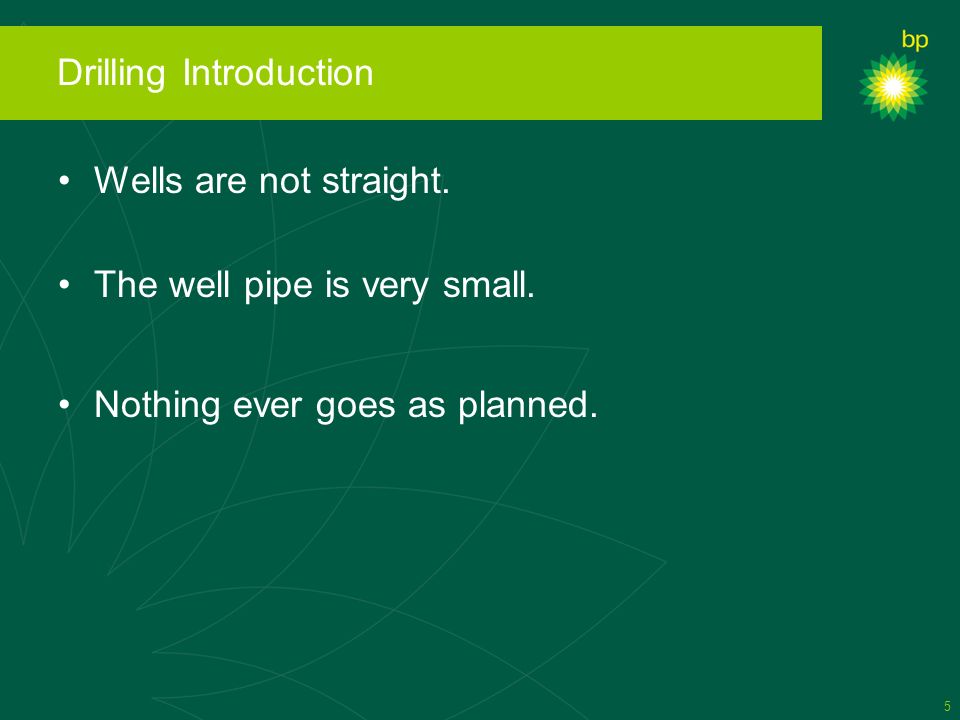 Drilling Introduction

bp

• Wells are not straight.

• The well pipe is very small.

• Nothing ever goes as planned.

5